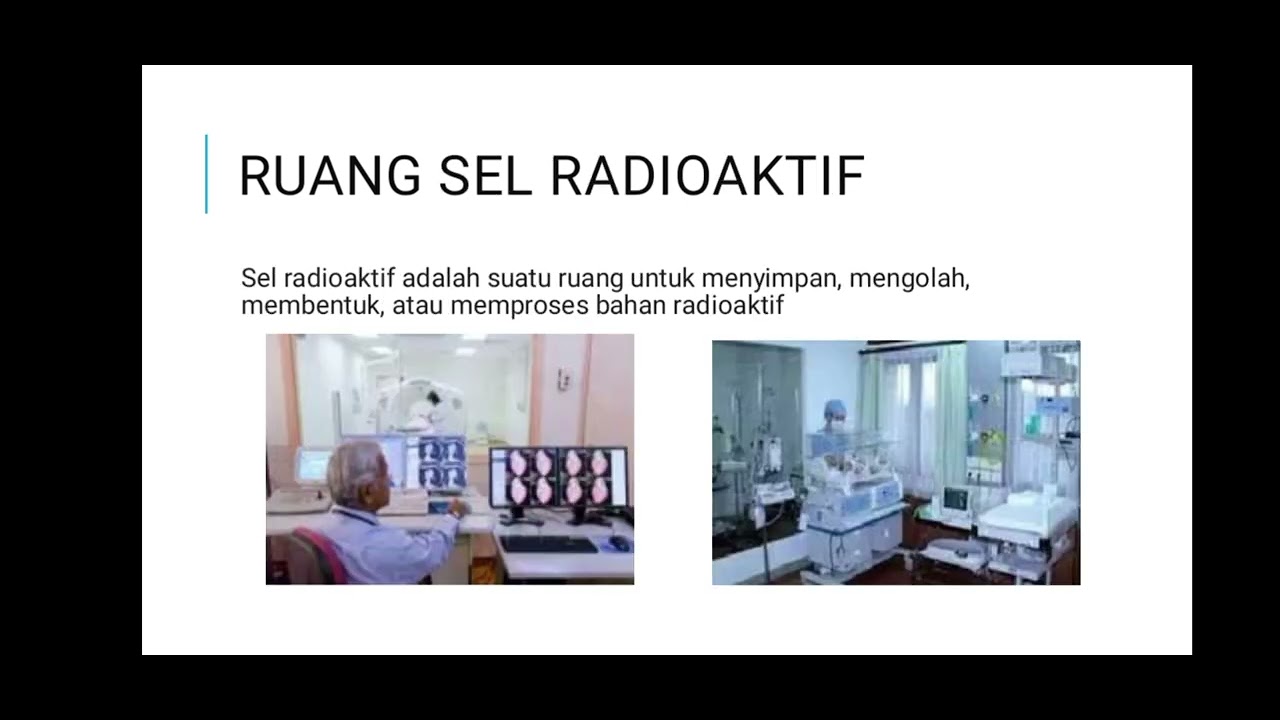 RUANG SEL RADIOAKTIF

Sel radioaktif adalah suatu ruang untuk menyimpan, mengolah, membentuk, atau memproses bahan radioaktif